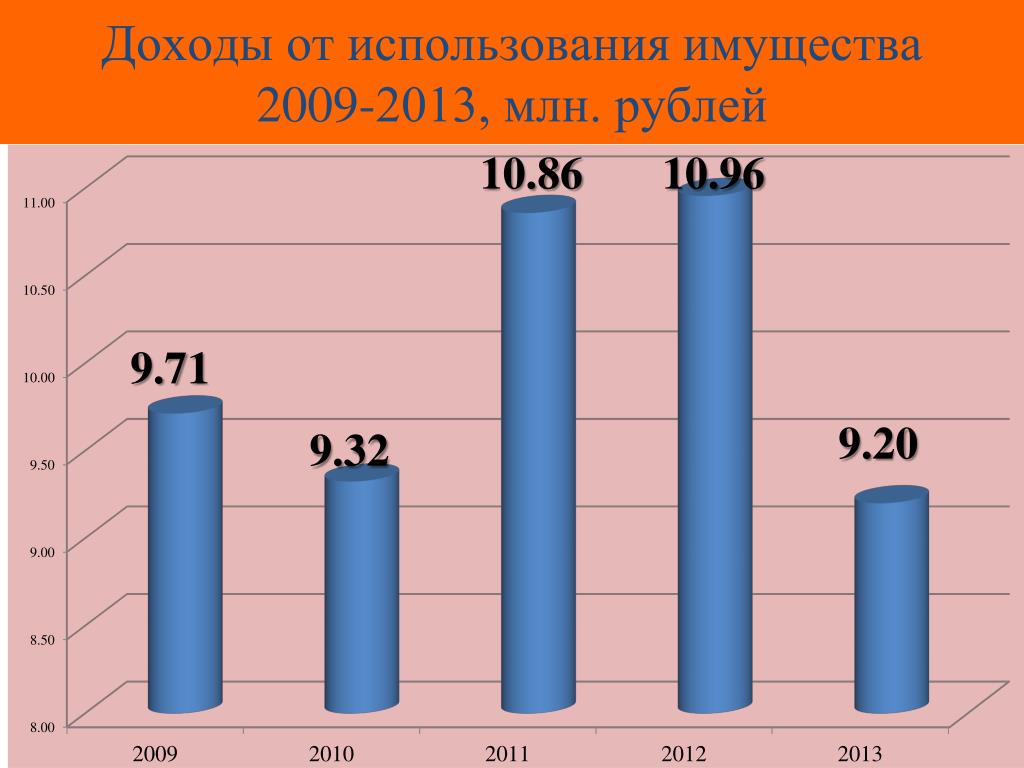 Доходы от использования имущества 2009-2013, млн. рублей

11.00
10.50
10.00
9.50
9.00
8.50
8.00

9.71
9.32
10.86
10.96
9.20

2009
2010
2011
2012
2013